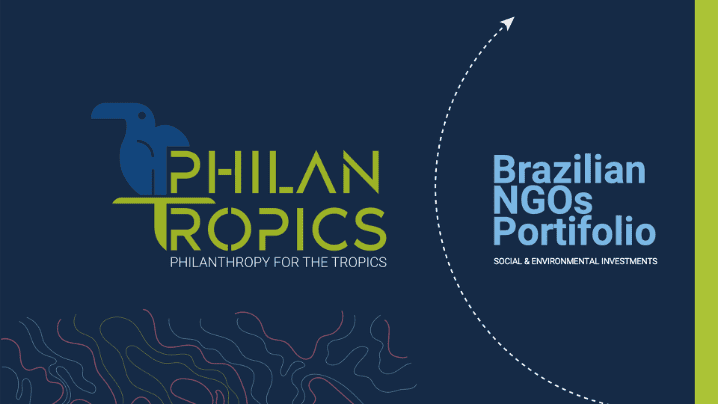 PHILAN TROPICS
PHILANTHROPY FOR THE TROPICS

Brazilian NGOs Portifolio
SOCIAL & ENVIRONMENTAL INVESTMENTS